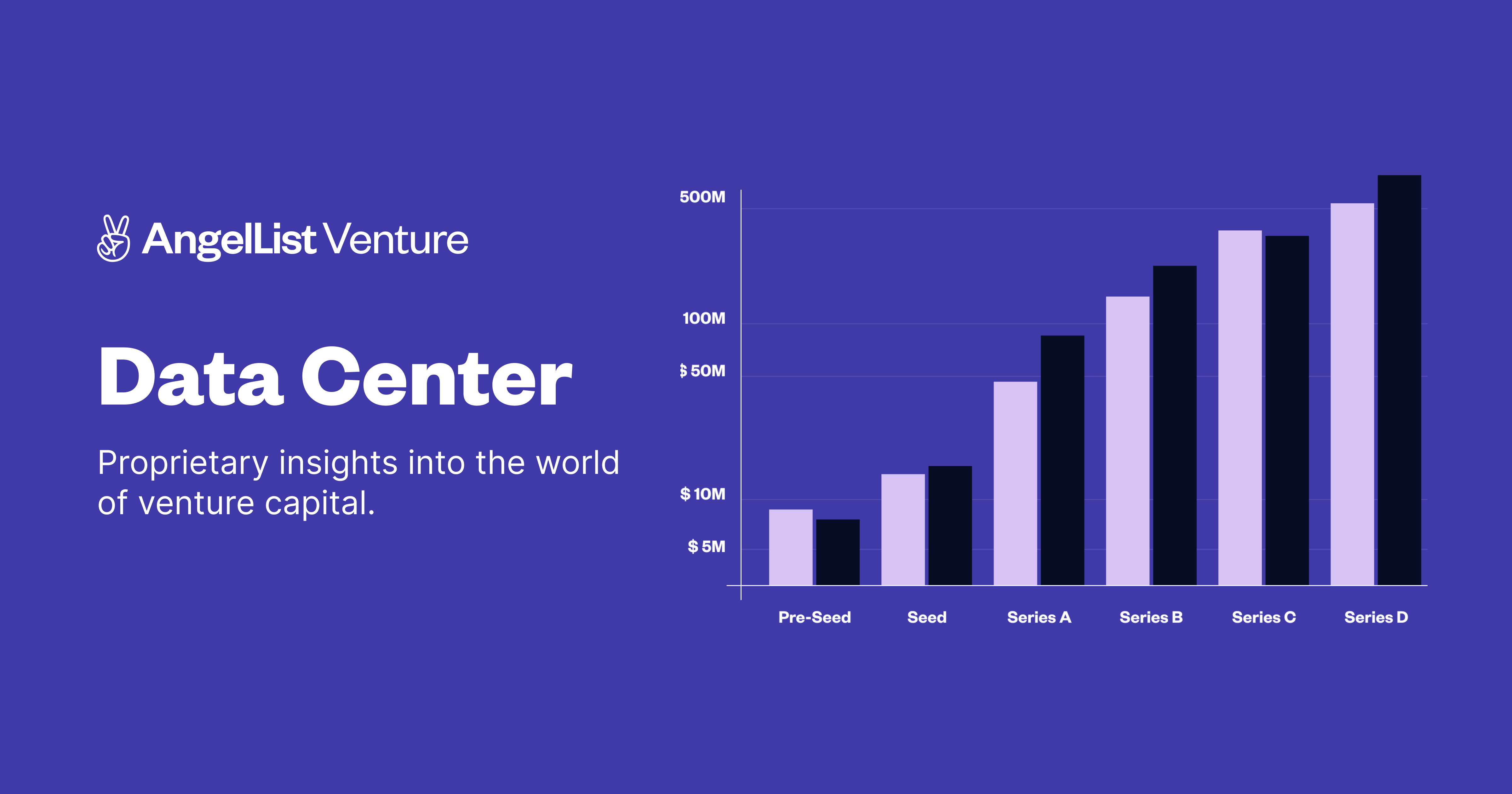 AngelList Venture

Data Center

Proprietary insights into the world of venture capital.

500M
100M
$ 50M
$ 10M
$ 5M

Pre-Seed
Seed
Series A
Series B
Series C
Series D